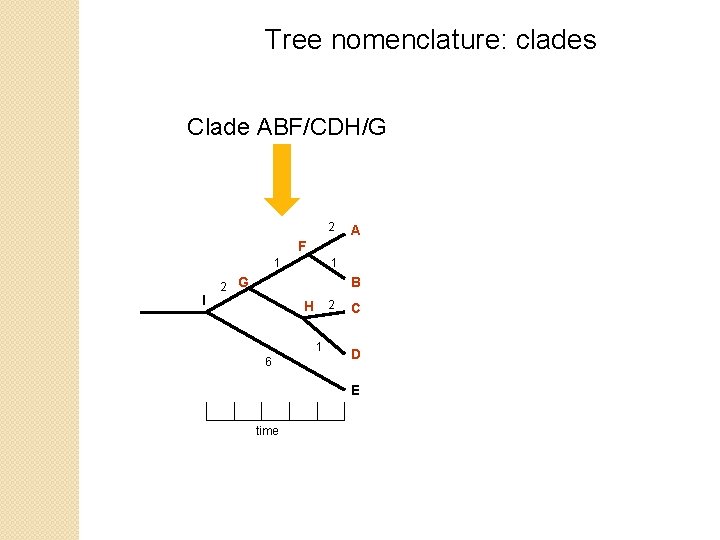 Tree nomenclature: clades

Clade ABF/CDH/G

2 A
F
1 1
B
2 G
I
H 2 C
1
D
6
E

time